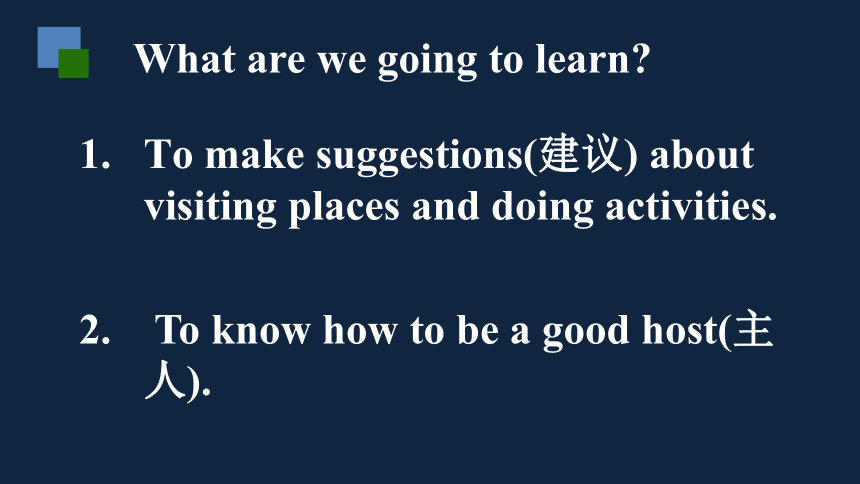 What are we going to learn?

1. To make suggestions(建议) about visiting places and doing activities.

2. To know how to be a good host(主人).